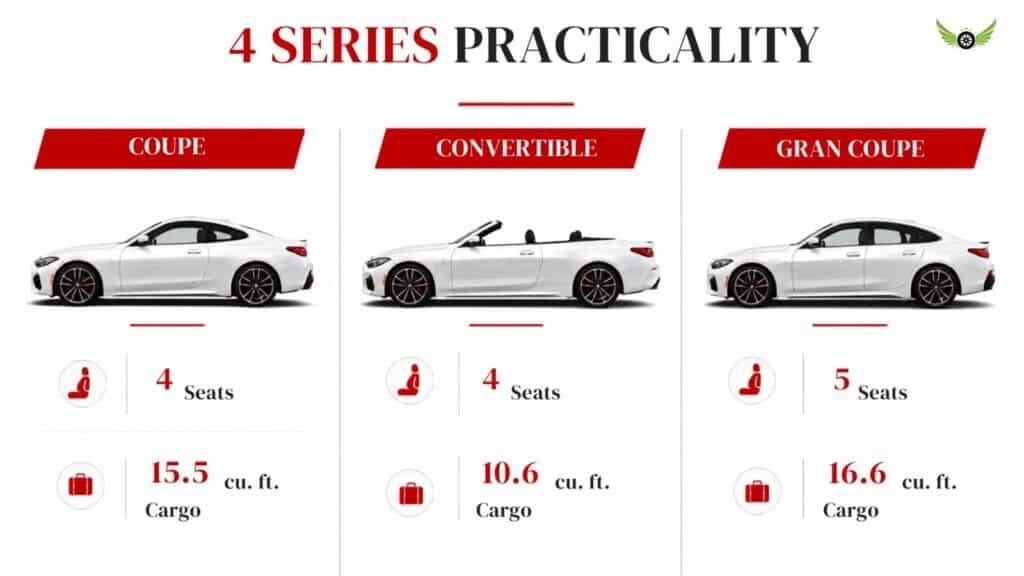 4 SERIES PRACTICALITY

COUPE

4 Seats

15.5 cu. ft.
Cargo

CONVERTIBLE

4 Seats

10.6 cu. ft.
Cargo

GRAN COUPE

5 Seats

16.6 cu. ft.
Cargo